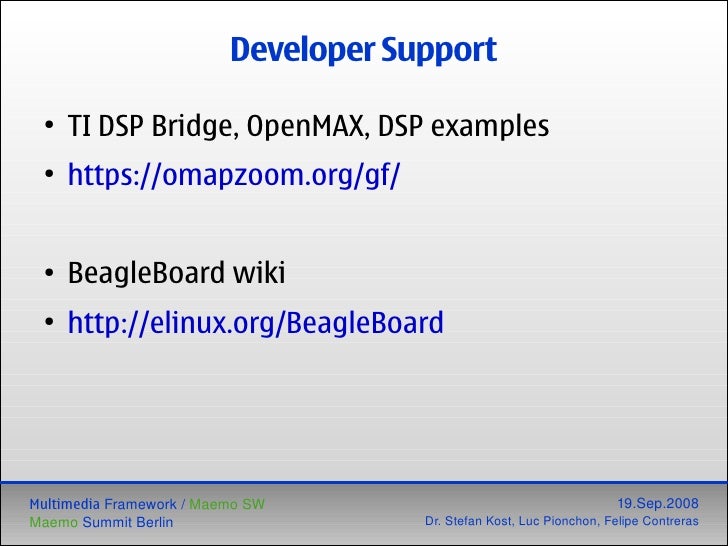 Developer Support

• TI DSP Bridge, OpenMAX, DSP examples
• https://omapzoom.org/gf/

• BeagleBoard wiki
• http://elinux.org/BeagleBoard

Multimedia Framework / Maemo SW
Maemo Summit Berlin

19.Sep.2008
Dr. Stefan Kost, Luc Pionchon, Felipe Contreras